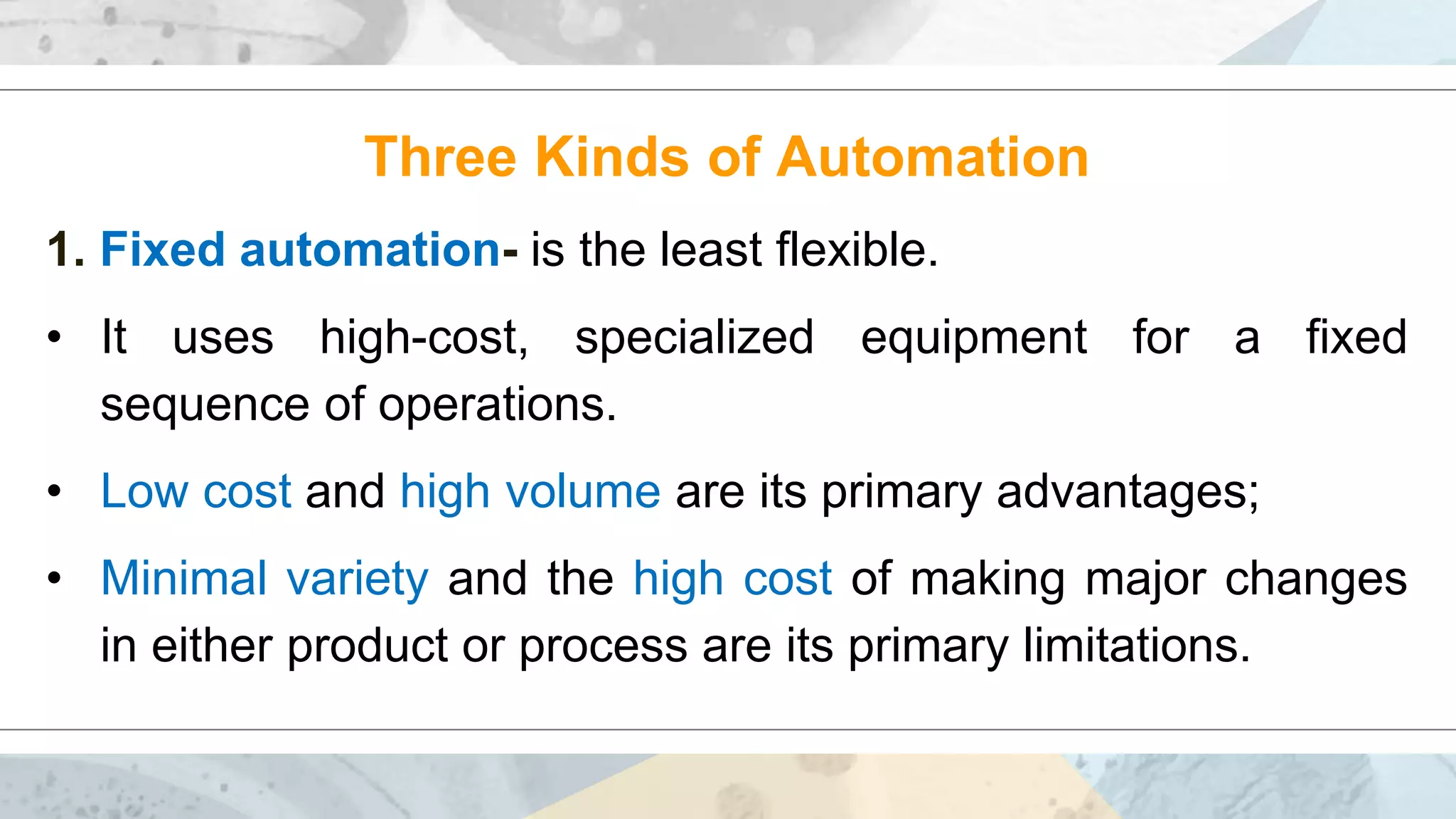 Three Kinds of Automation

1. Fixed automation- is the least flexible.

• It uses high-cost, specialized equipment for a fixed sequence of operations.

• Low cost and high volume are its primary advantages;

• Minimal variety and the high cost of making major changes in either product or process are its primary limitations.